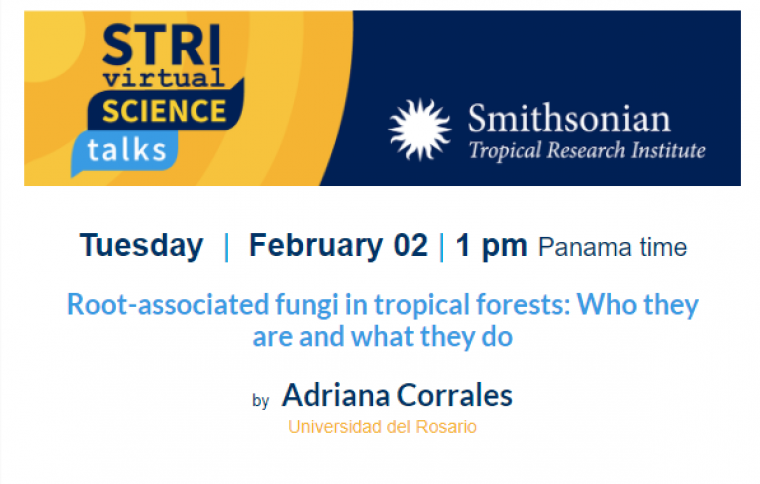 STRI
virtual
SCIENCE
talks

Smithsonian
Tropical Research Institute

Tuesday | February 02 | 1 pm Panama time

Root-associated fungi in tropical forests: Who they are and what they do

by Adriana Corrales
Universidad del Rosario